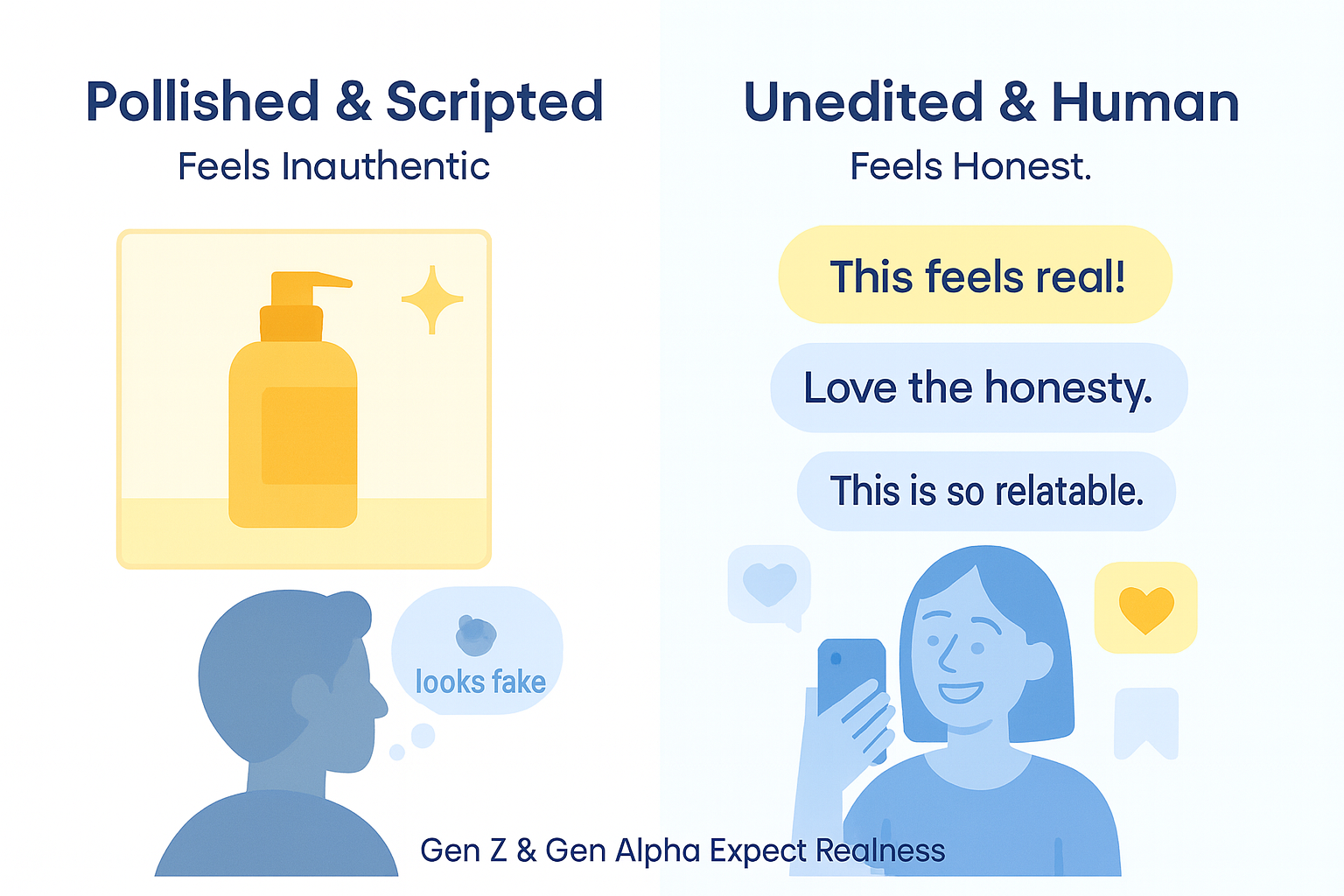 Pollished & Scripted
Feels Inauthentic

looks fake

Unedited & Human
Feels Honest.

This feels real!

Love the honesty.

This is so relatable.

Gen Z & Gen Alpha Expect Realness